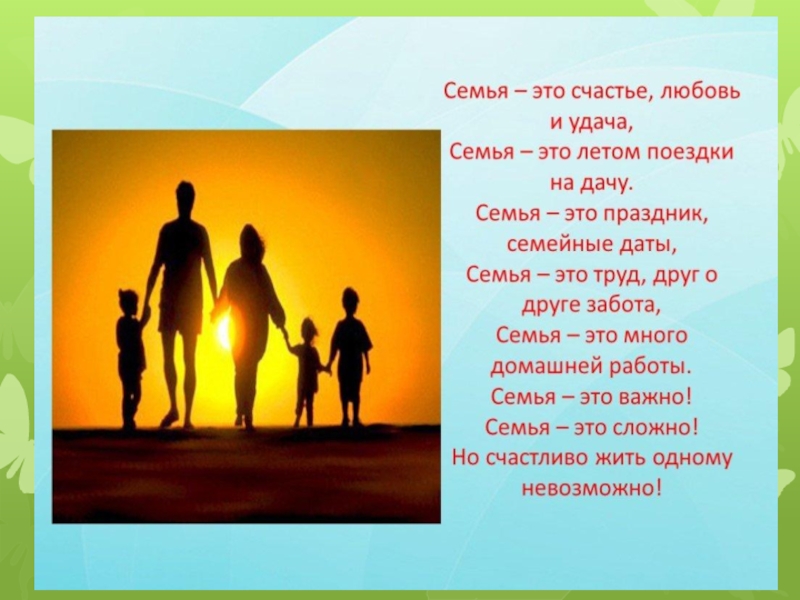 Семья – это счастье, любовь и удача,
Семья – это летом поездки на дачу.
Семья – это праздник, семейные даты,
Семья – это труд, друг о друге забота,
Семья – это много домашней работы.
Семья – это важно!
Семья – это сложно!
Но счастливо жить одному невозможно!